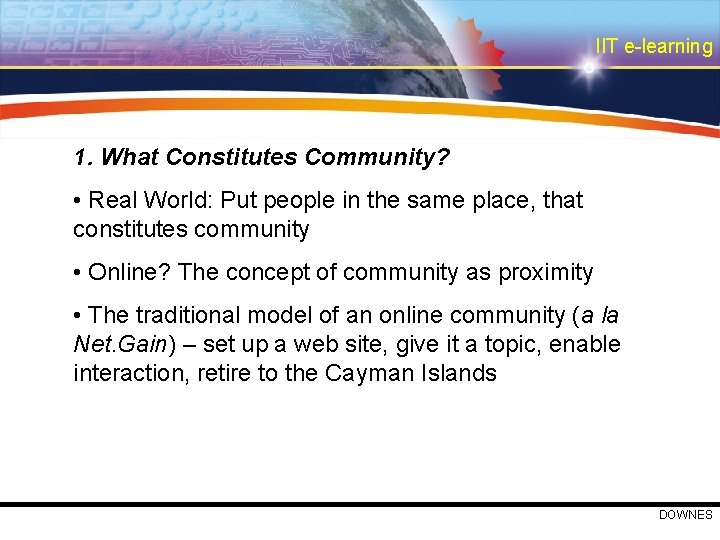 IIT e-learning

1. What Constitutes Community?

• Real World: Put people in the same place, that constitutes community

• Online? The concept of community as proximity

• The traditional model of an online community (a la Net.Gain) – set up a web site, give it a topic, enable interaction, retire to the Cayman Islands

DOWNES